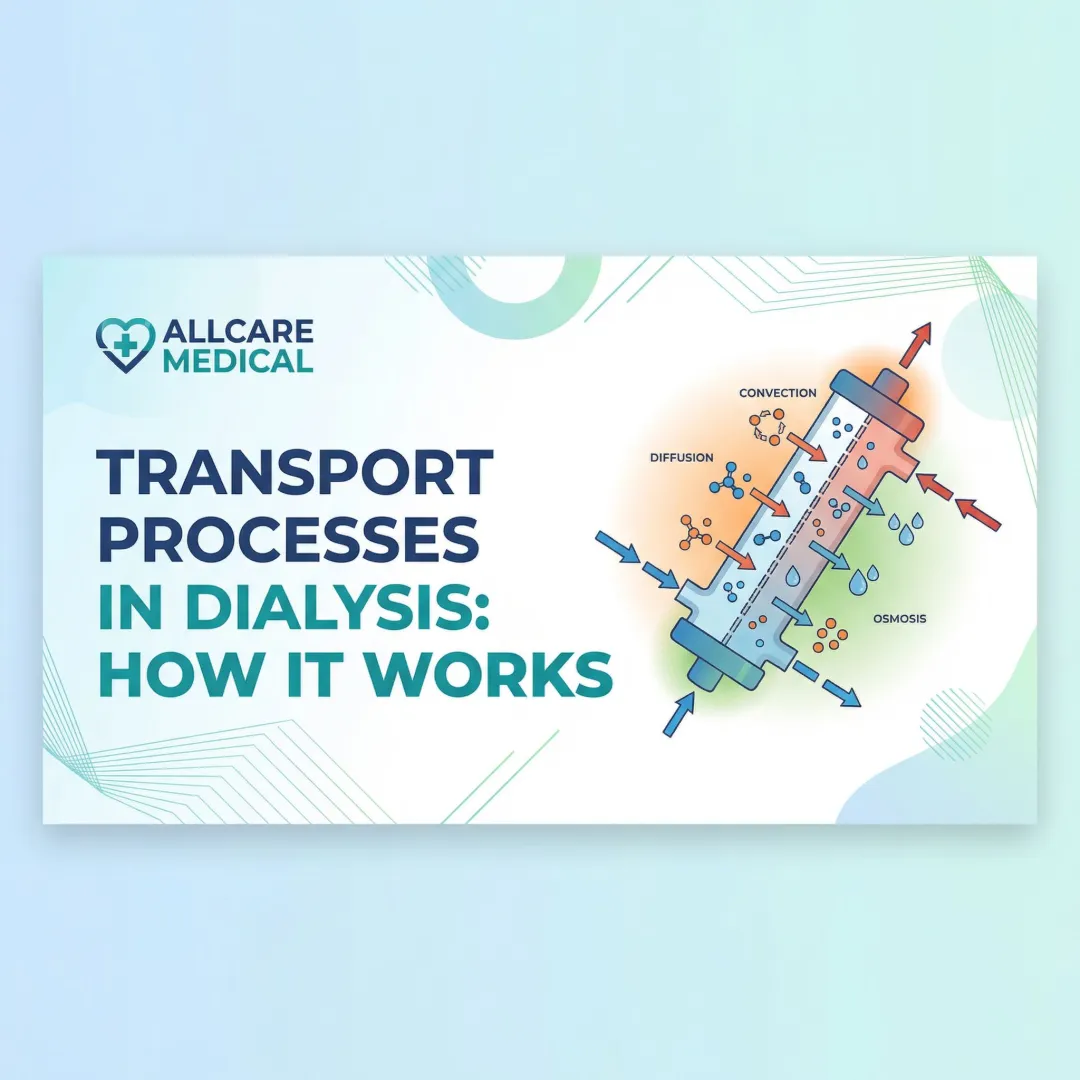 ALLCARE MEDICAL

TRANSPORT PROCESSES IN DIALYSIS: HOW IT WORKS

CONVECTION

DIFFUSION

OSMOSIS